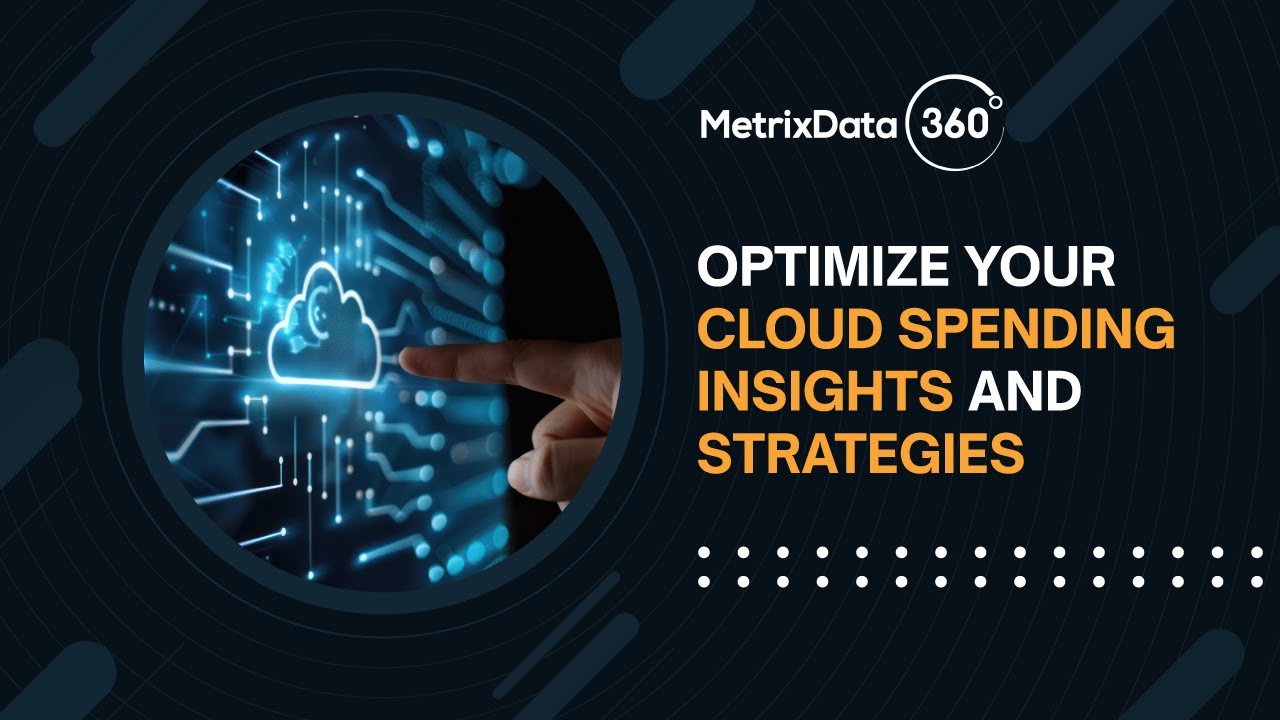 MetrixData 360°

OPTIMIZE YOUR CLOUD SPENDING INSIGHTS AND STRATEGIES